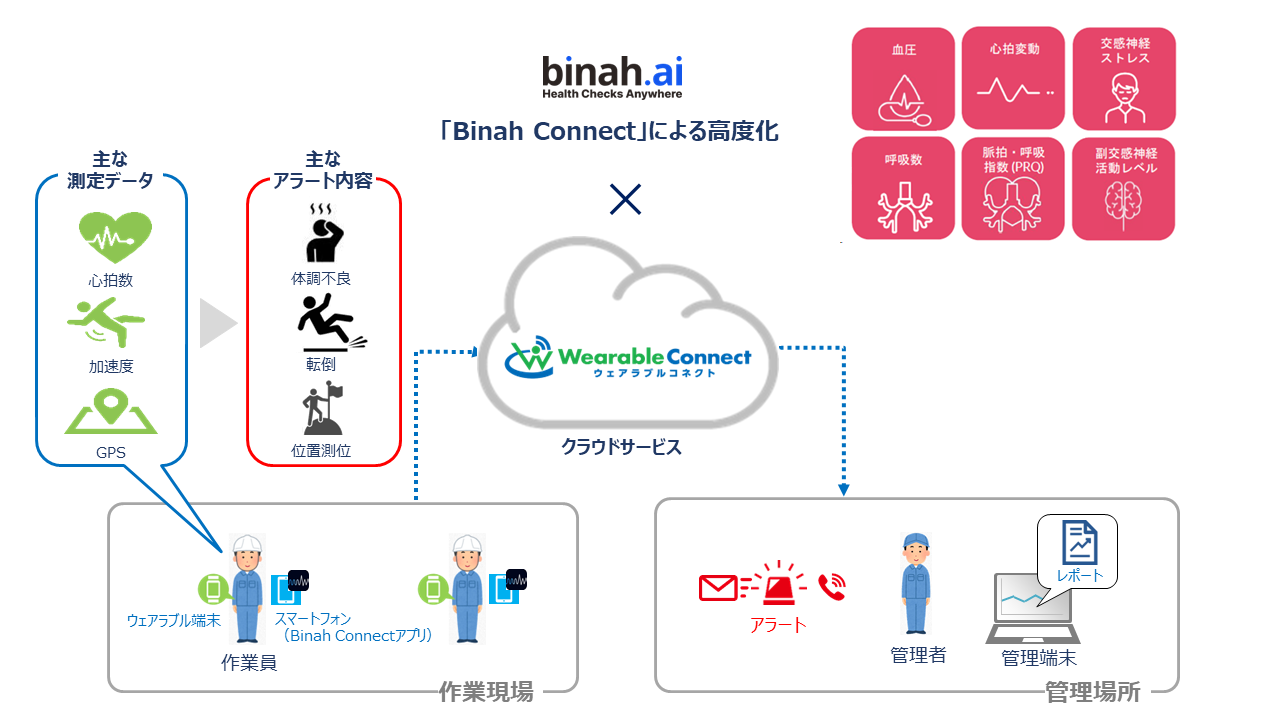 binah.ai
Health Checks Anywhere

「Binah Connect」による高度化

×

血圧

心拍変動

交感神経ストレス

呼吸数

脈拍・呼吸指数(PRQ)

副交感神経活動レベル

主な測定データ

心拍数

加速度

GPS

主なアラート内容

体調不良

転倒

位置測位

WearableConnect
ウェアラブルコネクト

クラウドサービス

ウェアラブル端末

スマートフォン（Binah Connectアプリ）

作業員

作業現場

アラート

管理者

レポート

管理端末

管理場所